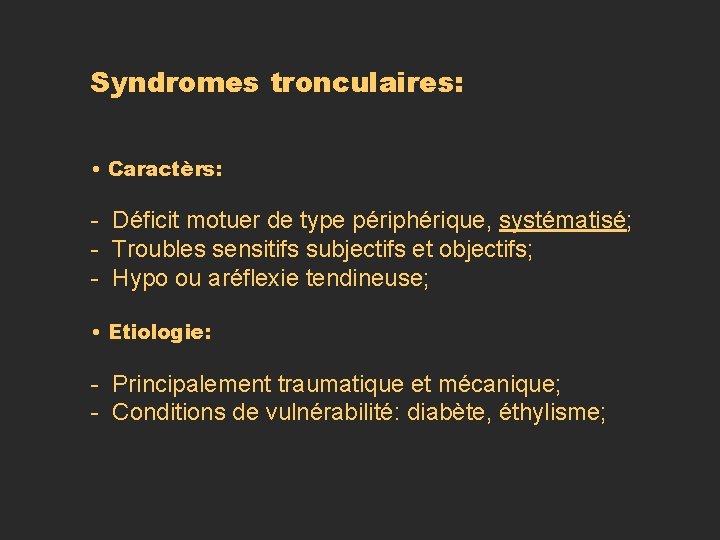 Syndromes tronculaires:

• Caractèrs:

- Déficit motuer de type périphérique, systématisé;
- Troubles sensitifs subjectifs et objectifs;
- Hypo ou aréflexie tendineuse;

• Etiologie:

- Principalement traumatique et mécanique;
- Conditions de vulnérabilité: diabète, éthylisme;